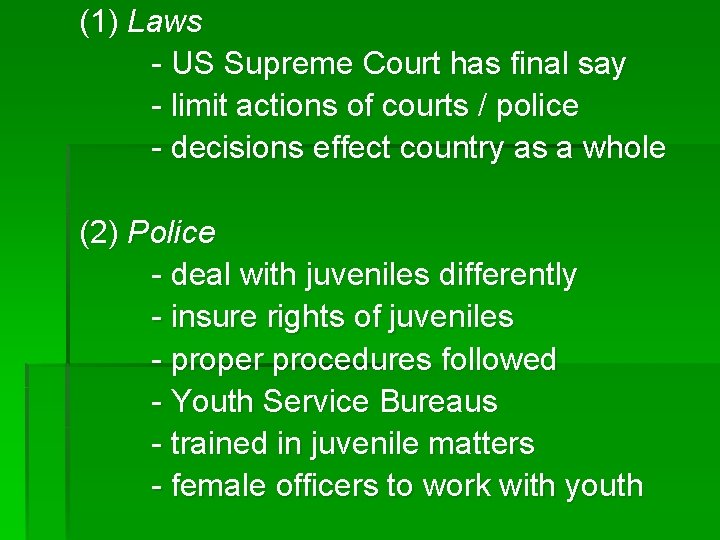 (1) Laws

- US Supreme Court has final say
- limit actions of courts / police
- decisions effect country as a whole

(2) Police

- deal with juveniles differently
- insure rights of juveniles
- proper procedures followed
- Youth Service Bureaus
- trained in juvenile matters
- female officers to work with youth